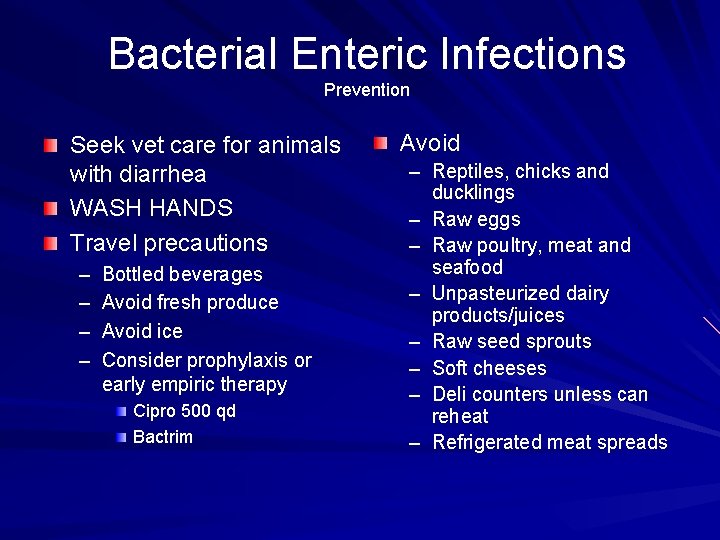 Bacterial Enteric Infections
Prevention

Seek vet care for animals with diarrhea
WASH HANDS
Travel precautions
– Bottled beverages
– Avoid fresh produce
– Avoid ice
– Consider prophylaxis or early empiric therapy
Cipro 500 qd
Bactrim

Avoid
– Reptiles, chicks and ducklings
– Raw eggs
– Raw poultry, meat and seafood
– Unpasteurized dairy products/juices
– Raw seed sprouts
– Soft cheeses
– Deli counters unless can reheat
– Refrigerated meat spreads